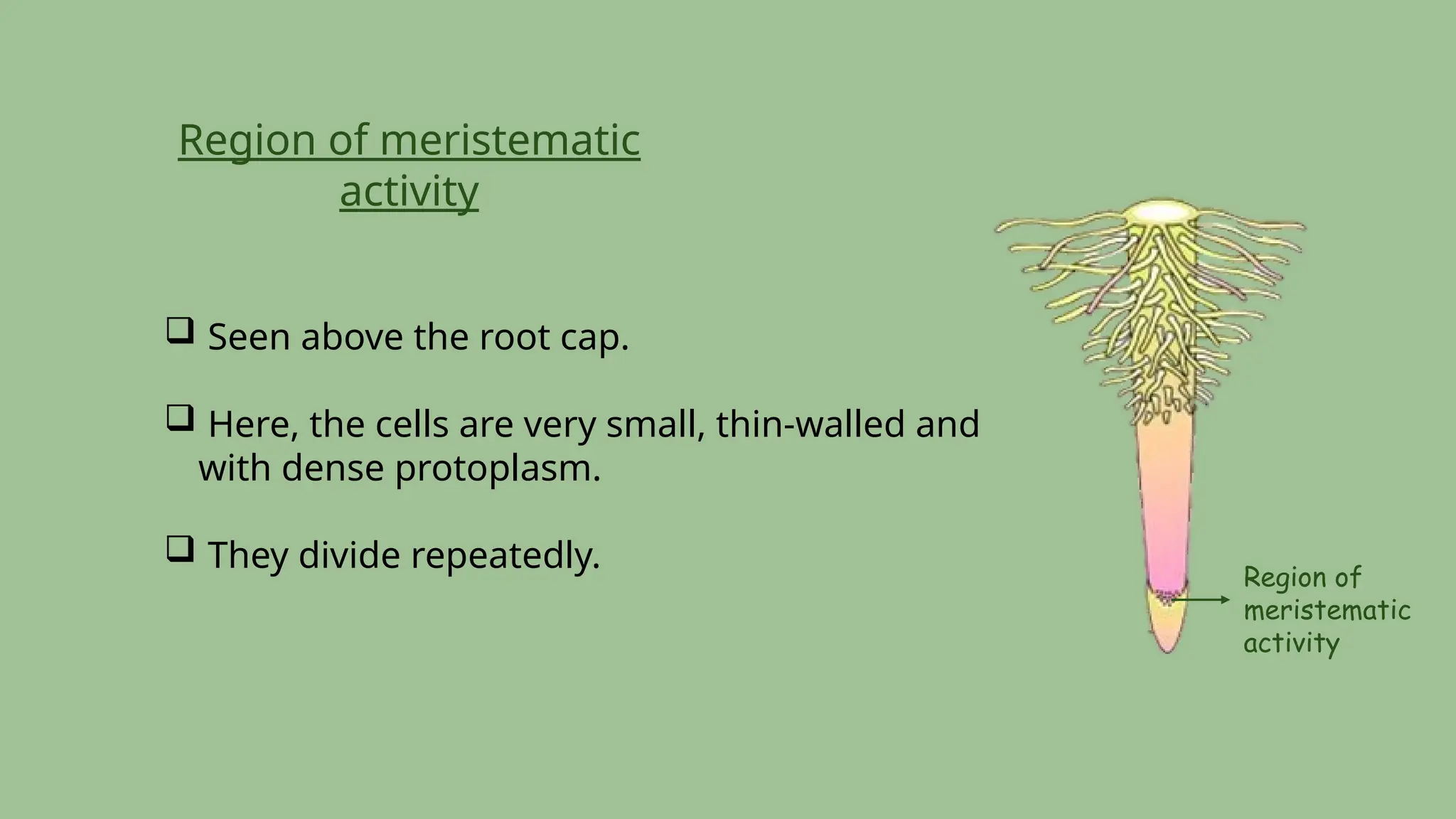 Region of meristematic activity

❑ Seen above the root cap.

❑ Here, the cells are very small, thin-walled and with dense protoplasm.

❑ They divide repeatedly.

Region of meristematic activity